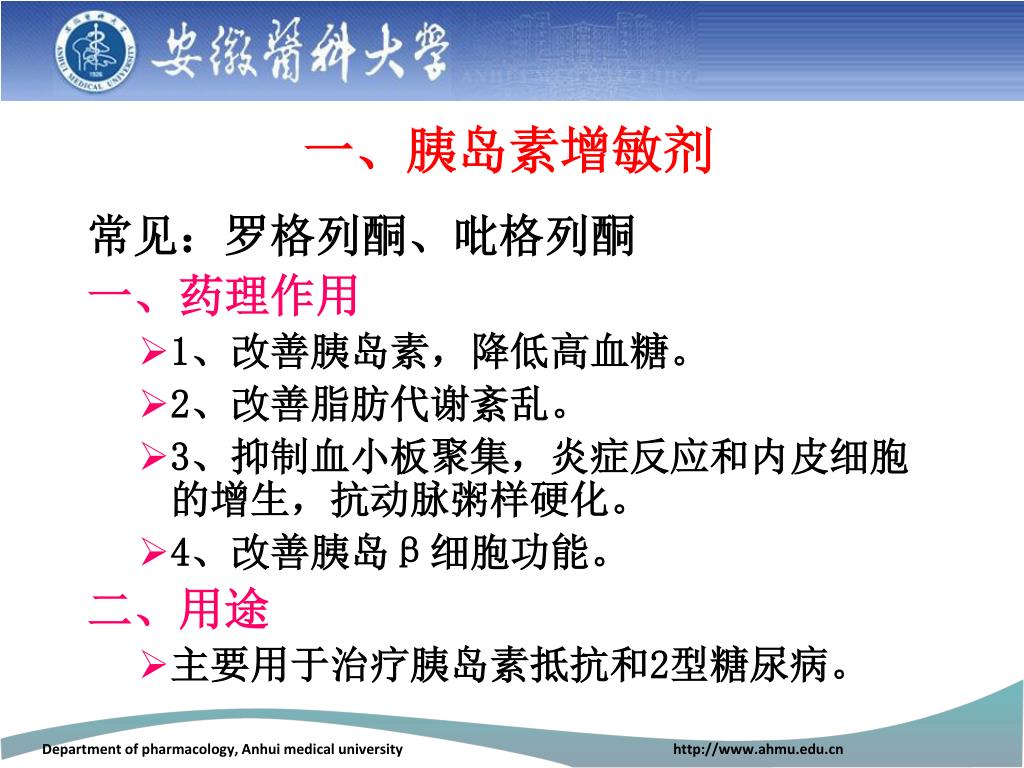 安徽醫科大學

一、胰岛素增敏剂

常见：罗格列酮、吡格列酮

一、药理作用

➢1、改善胰岛素，降低高血糖。

➢2、改善脂肪代谢紊乱。

➢3、抑制血小板聚集，炎症反应和内皮细胞的增生，抗动脉粥样硬化。

➢4、改善胰岛β细胞功能。

二、用途

➢主要用于治疗胰岛素抵抗和2型糖尿病。

Department of pharmacology, Anhui medical university

http://www.ahmu.edu.cn